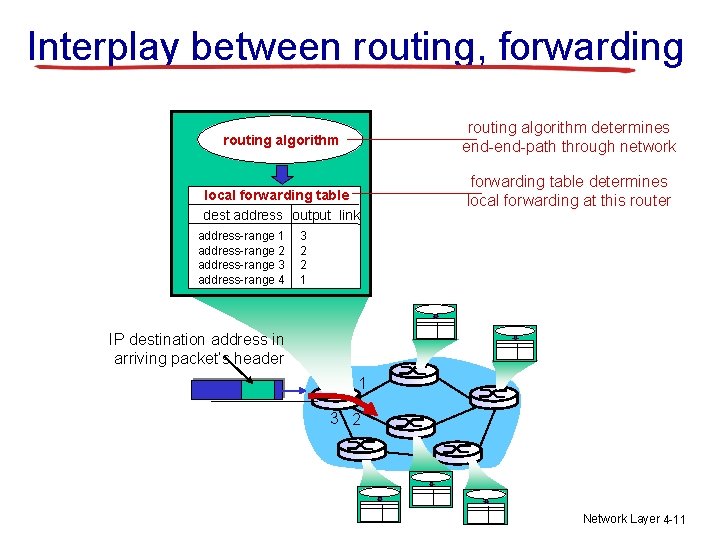 Interplay between routing, forwarding

routing algorithm

local forwarding table

| dest address | output link |
|---|---|
| address-range 1 | 3 |
| address-range 2 | 2 |
| address-range 3 | 2 |
| address-range 4 | 1 |

routing algorithm determines end-end-path through network

forwarding table determines local forwarding at this router

IP destination address in arriving packet's header

1

3

2

Network Layer 4-11